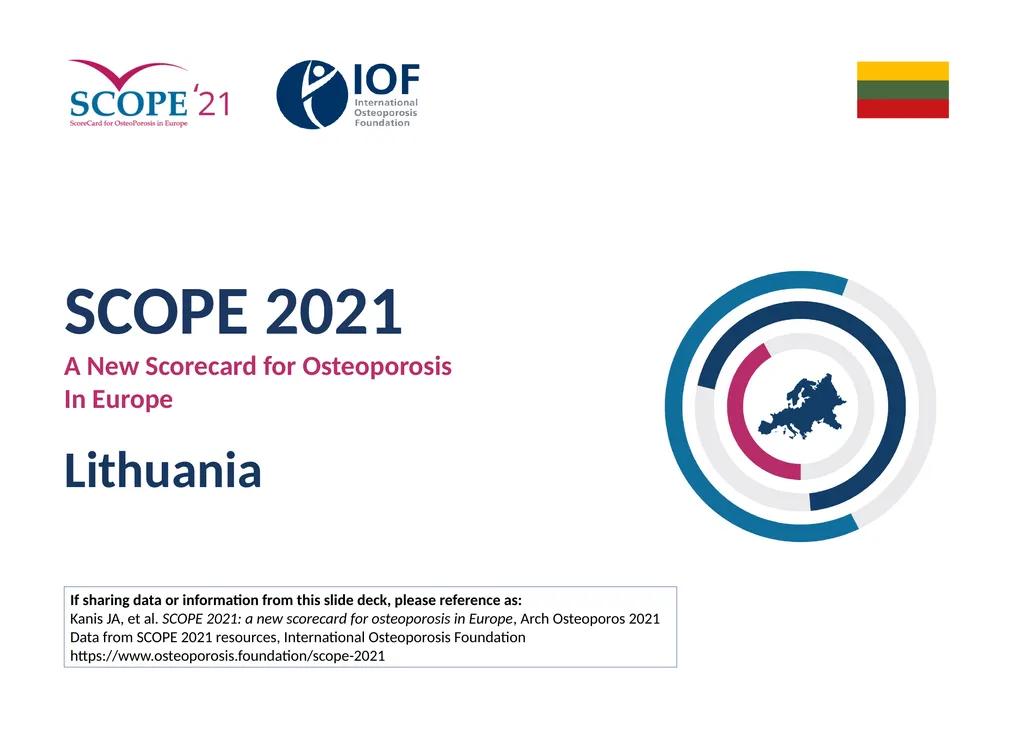 SCOPE '21
ScoreCard for OsteoPorosis in Europe

IOF
International Osteoporosis Foundation

SCOPE 2021

A New Scorecard for Osteoporosis In Europe

Lithuania

If sharing data or information from this slide deck, please reference as:
Kanis JA, et al. SCOPE 2021: a new scorecard for osteoporosis in Europe, Arch Osteoporos 2021
Data from SCOPE 2021 resources, International Osteoporosis Foundation
https://www.osteoporosis.foundation/scope-2021